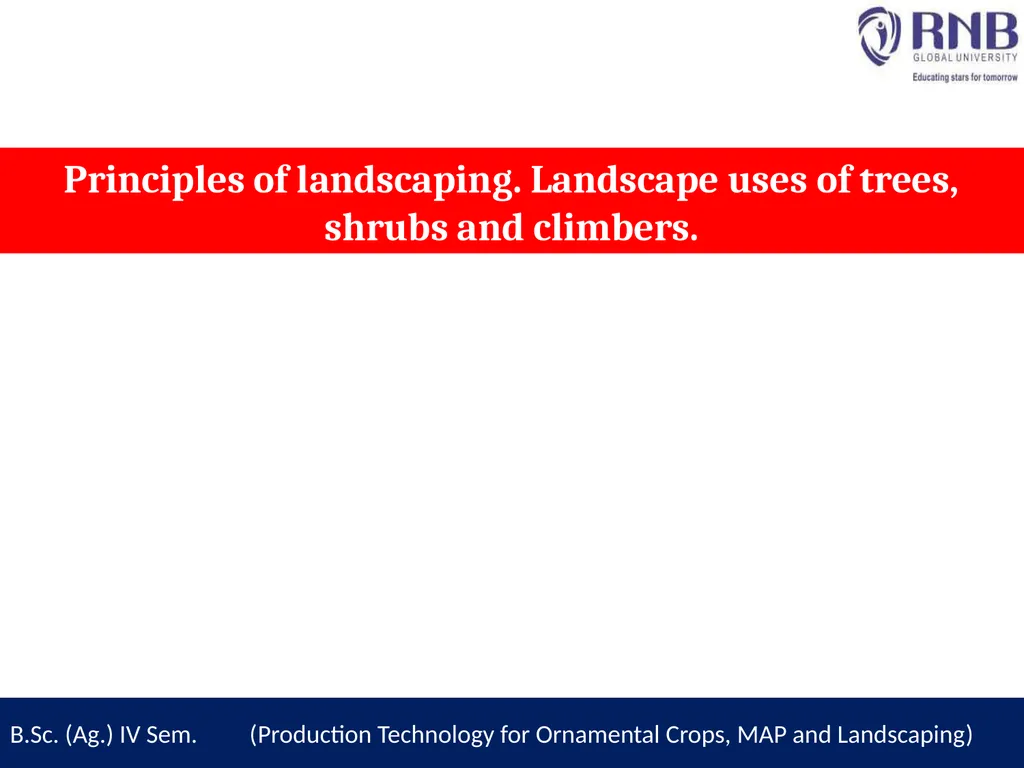 RNB
GLOBAL UNIVERSITY
Educating stars for tomorrow

Principles of landscaping. Landscape uses of trees, shrubs and climbers.

B.Sc. (Ag.) IV Sem. (Production Technology for Ornamental Crops, MAP and Landscaping)